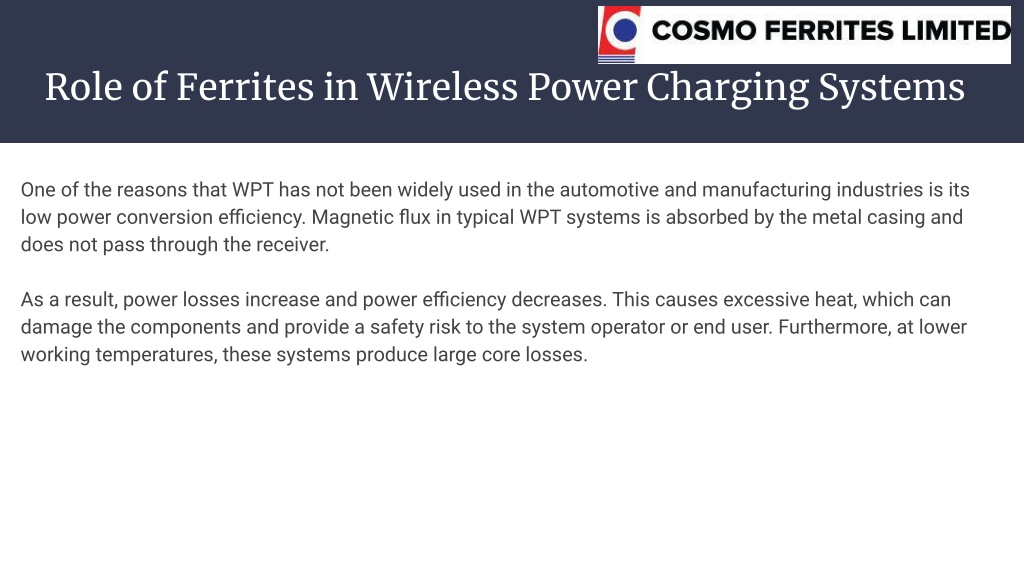 COSMO FERRITES LIMITED

Role of Ferrites in Wireless Power Charging Systems

One of the reasons that WPT has not been widely used in the automotive and manufacturing industries is its low power conversion efficiency. Magnetic flux in typical WPT systems is absorbed by the metal casing and does not pass through the receiver.

As a result, power losses increase and power efficiency decreases. This causes excessive heat, which can damage the components and provide a safety risk to the system operator or end user. Furthermore, at lower working temperatures, these systems produce large core losses.